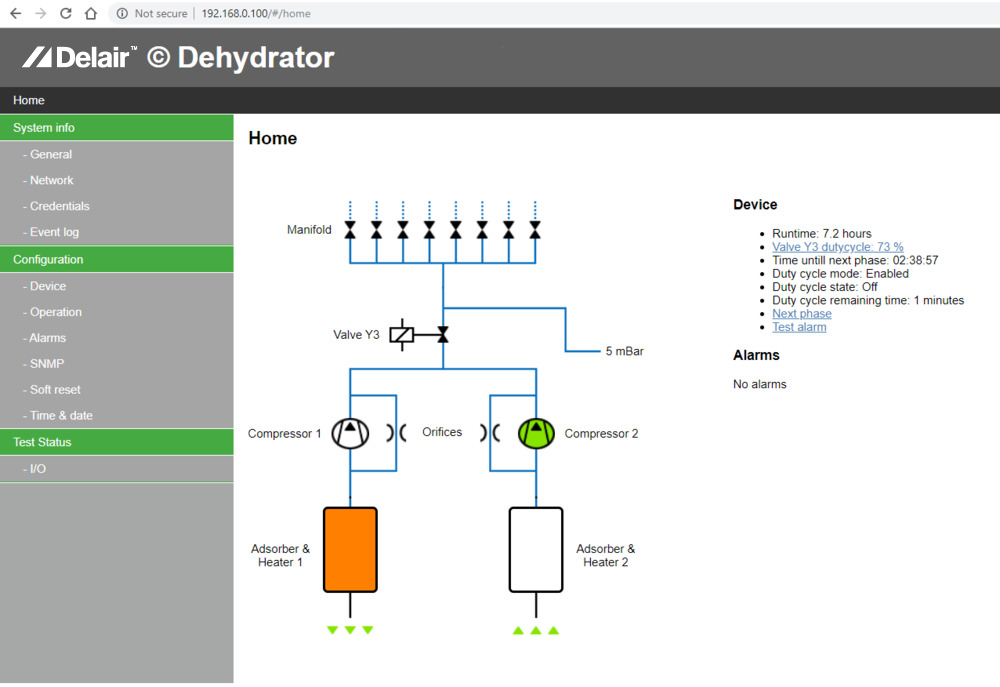 Not secure | 192.168.0.100/#/home

Delair™ © Dehydrator

Home

System info
- General
- Network
- Credentials
- Event log
Configuration
- Device
- Operation
- Alarms
- SNMP
- Soft reset
- Time & date
Test Status
- I/O

Home

Manifold

Valve Y3

5 mBar

Compressor 1

Orifices

Compressor 2

Adsorber & Heater 1

Adsorber & Heater 2

Device

- Runtime: 7.2 hours
- Valve Y3 dutycycle: 73 %
- Time untill next phase: 02:38:57
- Duty cycle mode: Enabled
- Duty cycle state: Off
- Duty cycle remaining time: 1 minutes
- Next phase
- Test alarm

Alarms

No alarms